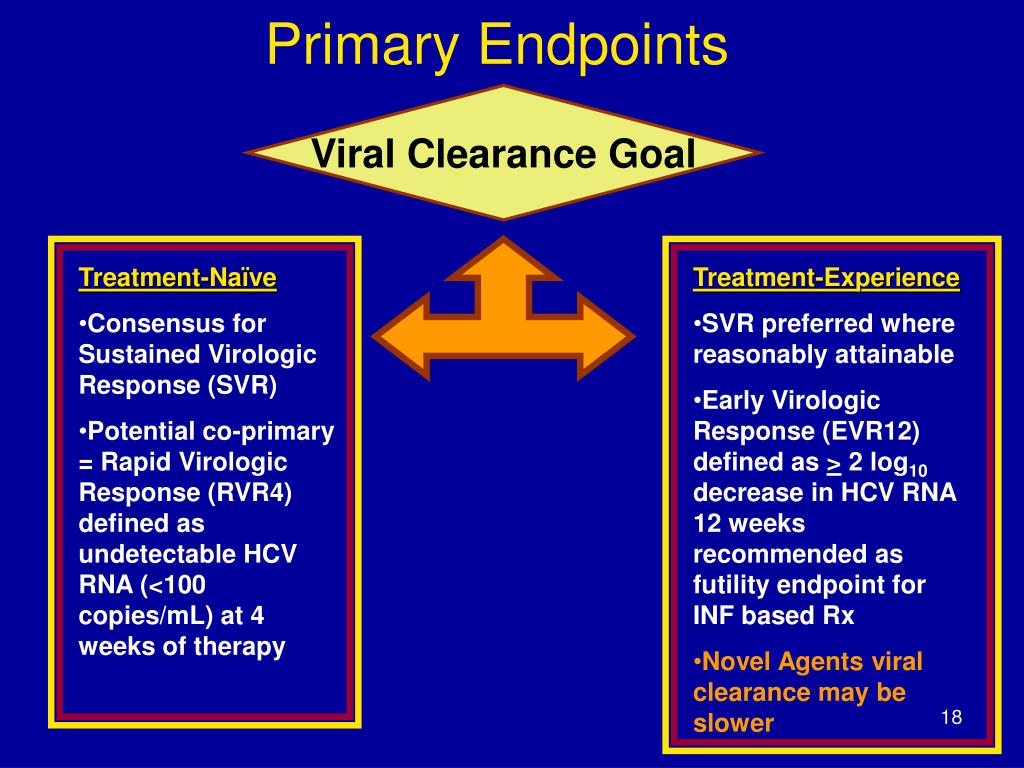 Primary Endpoints

Viral Clearance Goal

Treatment-Naïve

•Consensus for Sustained Virologic Response (SVR)

•Potential co-primary = Rapid Virologic Response (RVR4) defined as undetectable HCV RNA (<100 copies/mL) at 4 weeks of therapy

Treatment-Experience

•SVR preferred where reasonably attainable

•Early Virologic Response (EVR12) defined as $\geq$ 2 $\log_{10}$ decrease in HCV RNA 12 weeks recommended as futility endpoint for INF based Rx

•Novel Agents viral clearance may be slower

18